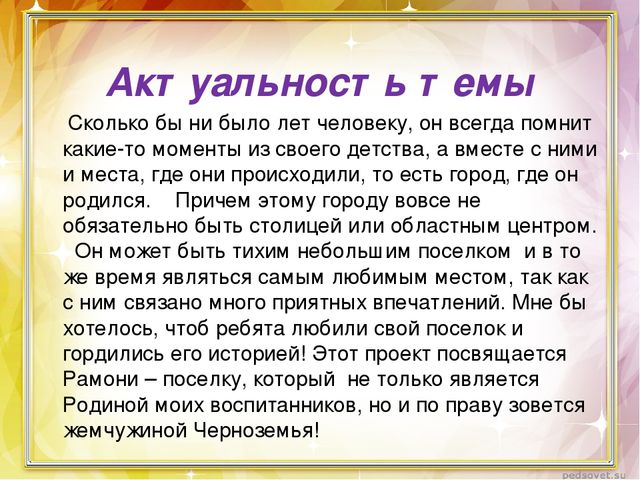 Акт уальност ь т емы

Сколько бы ни было лет человеку, он всегда помнит какие-то моменты из своего детства, а вместе с ними и места, где они происходили, то есть город, где он родился. Причем этому городу вовсе не обязательно быть столицей или областным центром. Он может быть тихим небольшим поселком и в то же время являться самым любимым местом, так как с ним связано много приятных впечатлений. Мне бы хотелось, чтоб ребята любили свой поселок и гордились его историей! Этот проект посвящается Рамони – поселку, который не только является Родиной моих воспитанников, но и по праву зовется жемчужиной Черноземья!

pedsovet.su